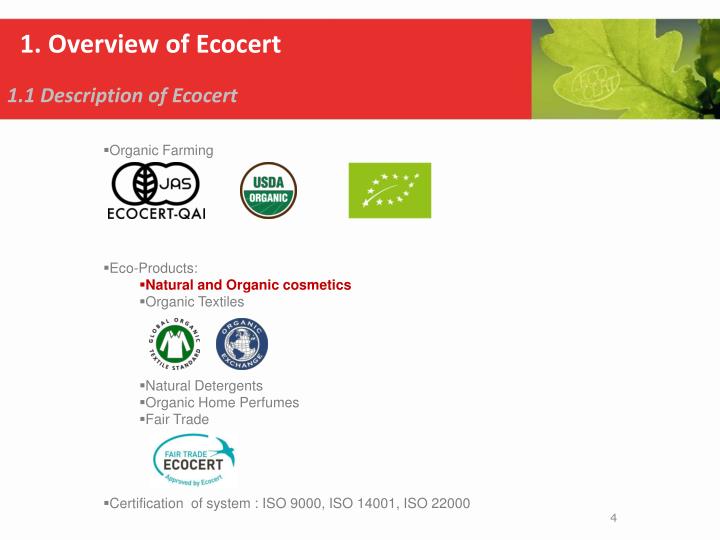 1. Overview of Ecocert

1.1 Description of Ecocert

ECO CERT

▪Organic Farming

JAS
ECOCERT-QAI

USDA
ORGANIC

▪Eco-Products:
▪Natural and Organic cosmetics
▪Organic Textiles

GLOBAL ORGANIC TEXTILE STANDARD

ORGANIC EXCHANGE

▪Natural Detergents
▪Organic Home Perfumes
▪Fair Trade

FAIR TRADE
ECOCERT
Approved by Ecocert

▪Certification of system : ISO 9000, ISO 14001, ISO 22000

4